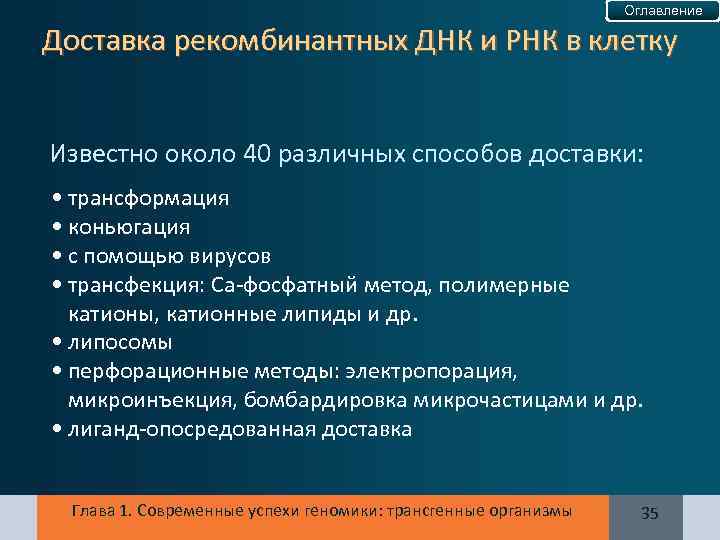 Оглавление

Доставка рекомбинантных ДНК и РНК в клетку

Известно около 40 различных способов доставки:

• трансформация
• коньюгация
• с помощью вирусов
• трансфекция: Са-фосфатный метод, полимерные катионы, катионные липиды и др.
• липосомы
• перфорационные методы: электропорация, микроинъекция, бомбардировка микрочастицами и др.
• лиганд-опосредованная доставка

Глава 1. Современные успехи геномики: трансгенные организмы

35